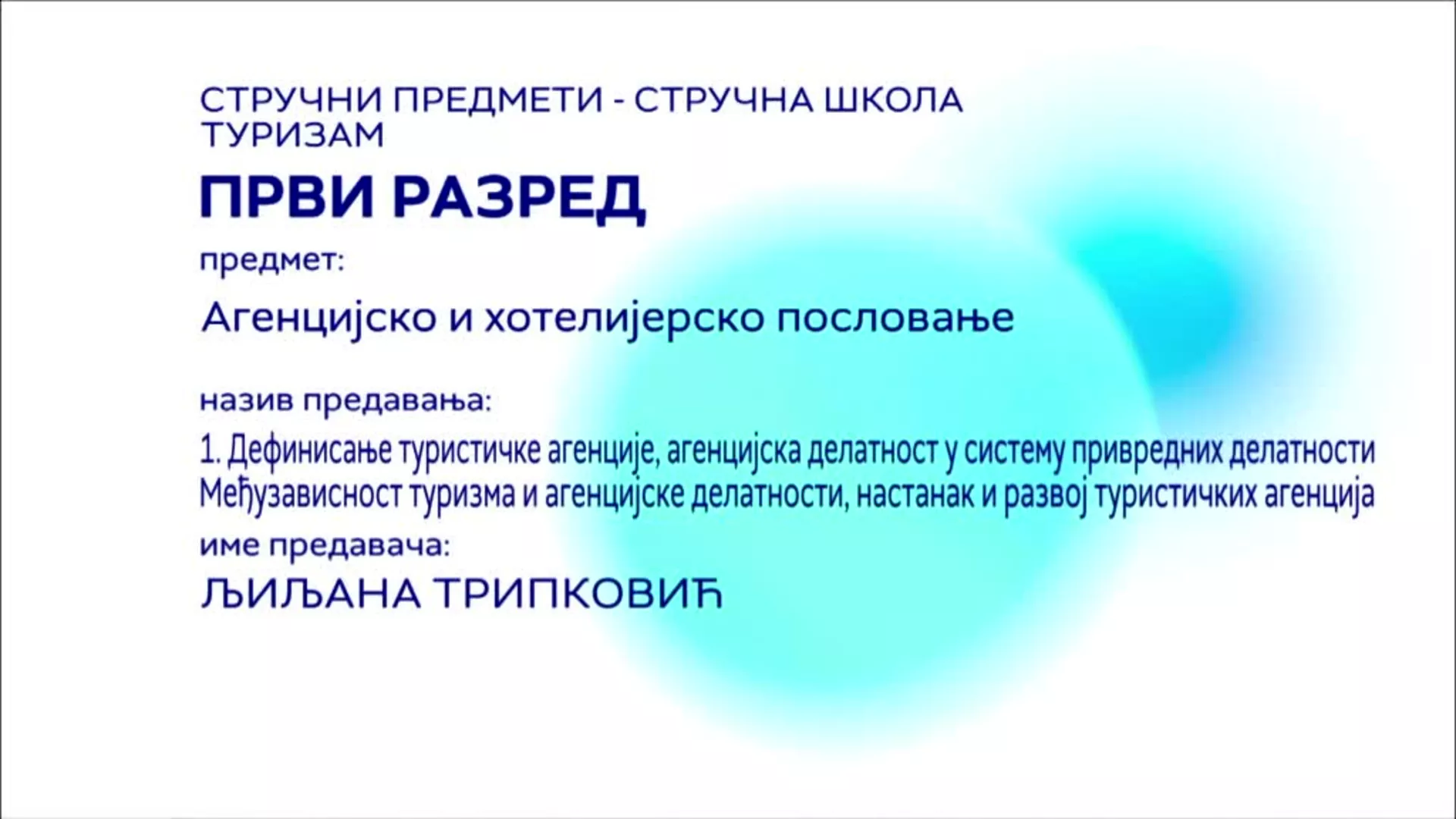 СТРУЧНИ ПРЕДМЕТИ - СТРУЧНА ШКОЛА
ТУРИЗАМ

ПРВИ РАЗРЕД

предмет:

Агенцијско и хотелијерско пословање

назив предавања:

1. Дефинисање туристичке агенције, агенцијска делатност у систему привредних делатности
Међузависност туризма и агенцијске делатности, настанак и развој туристичких агенција

име предавача:

ЉИЉАНА ТРИПКОВИЋ